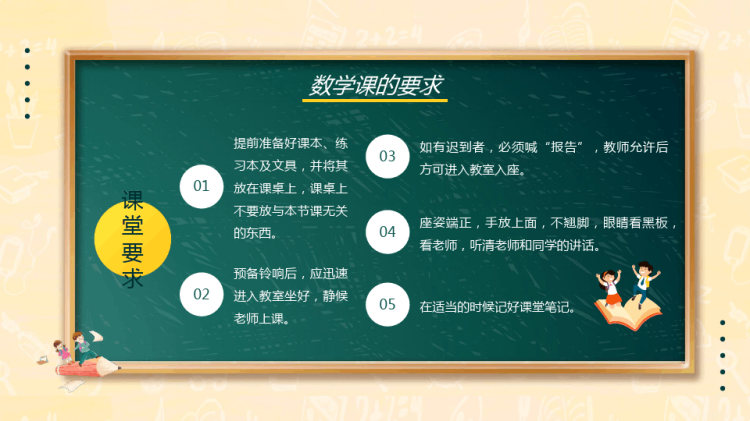 数学课的要求

课堂要求

01

提前准备好课本、练习本及文具，并将其放在课桌上，课桌上不要放与本节课无关的东西。

02

预备铃响后，应迅速进入教室坐好，静候老师上课。

03

如有迟到者，必须喊“报告”，教师允许后方可进入教室入座。

04

座姿端正，手放上面，不翘脚，眼睛看黑板，看老师，听清老师和同学的讲话。

05

在适当的时候记好课堂笔记。